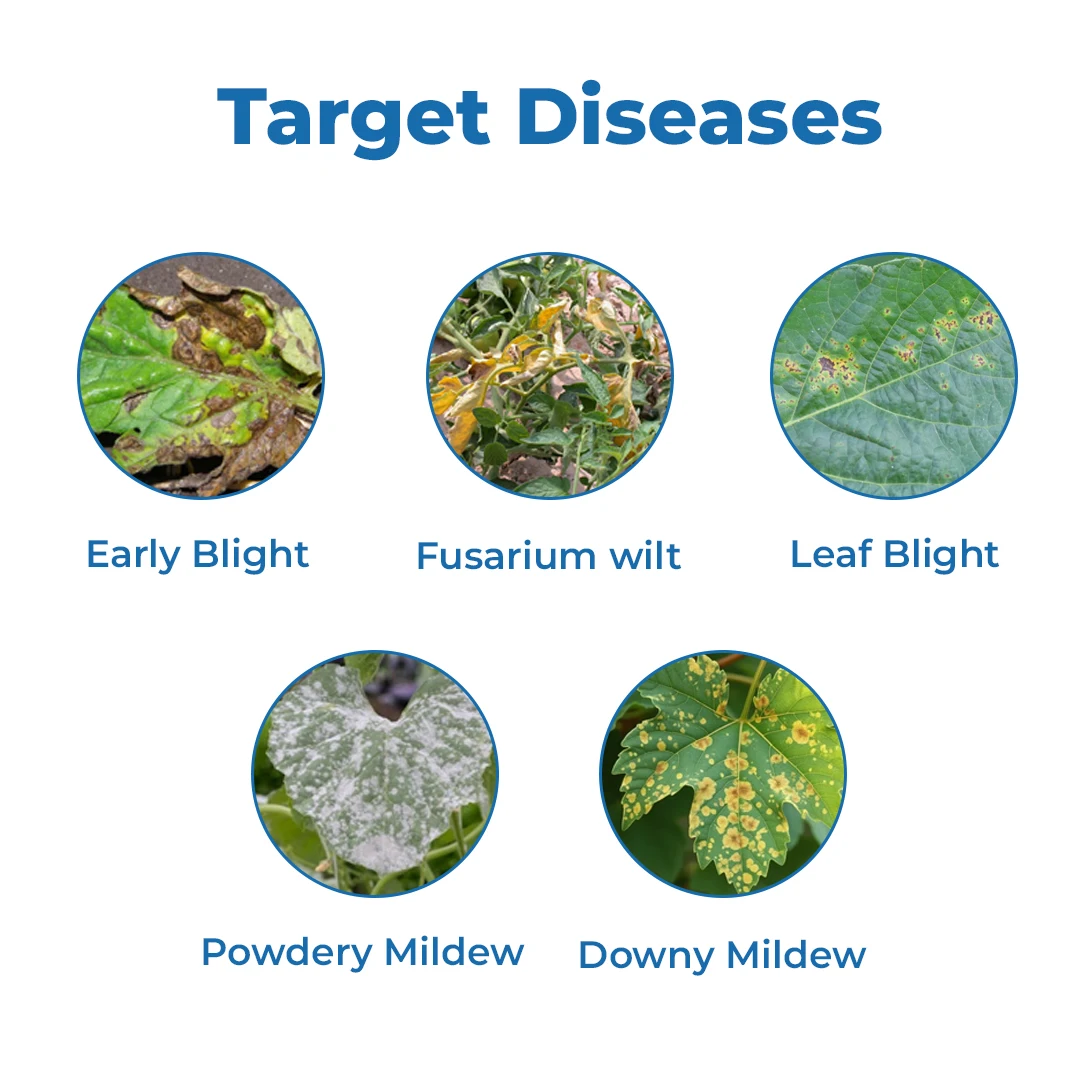 Target Diseases

Early Blight

Fusarium wilt

Leaf Blight

Powdery Mildew

Downy Mildew